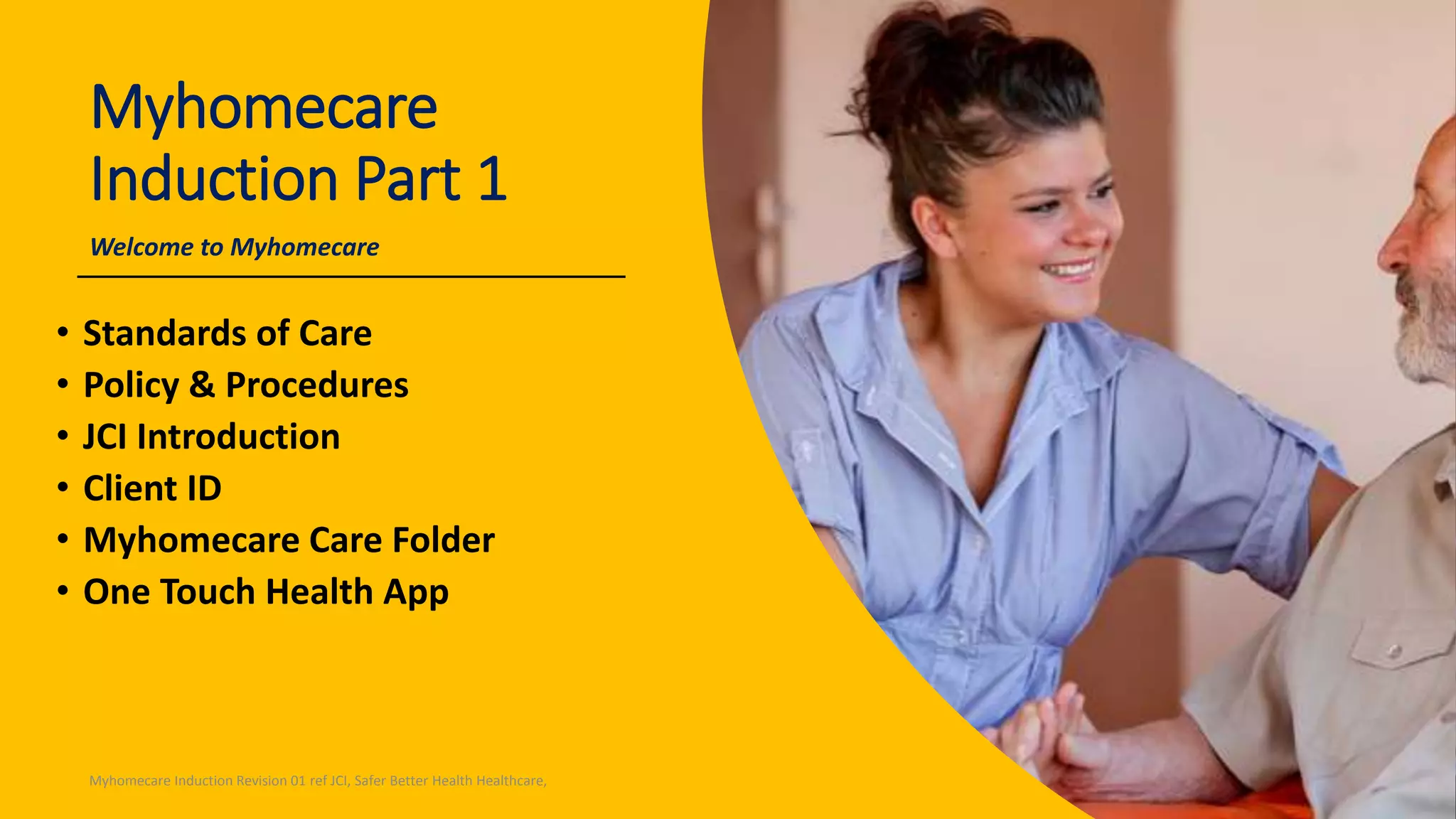 Myhomecare Induction Part 1

Welcome to Myhomecare

• Standards of Care
• Policy & Procedures
• JCI Introduction
• Client ID
• Myhomecare Care Folder
• One Touch Health App

Myhomecare Induction Revision 01 ref JCI, Safer Better Health Healthcare,